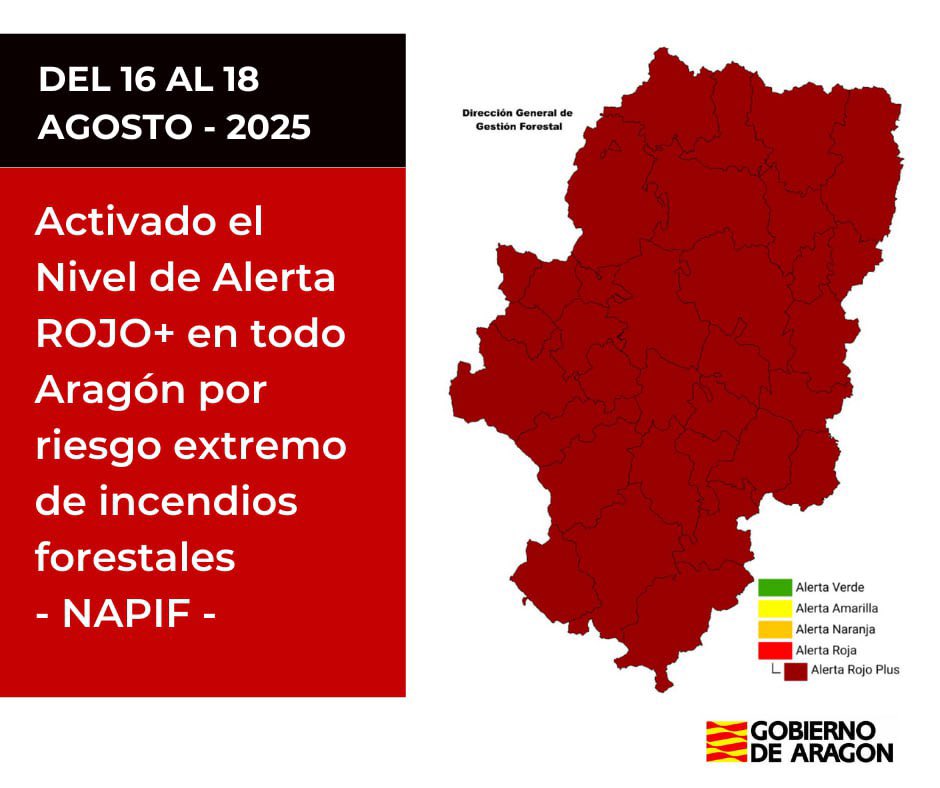 DEL 16 AL 18
AGOSTO - 2025

Activado el Nivel de Alerta ROJO+ en todo Aragón por riesgo extremo de incendios forestales
- NAPIF -

Dirección General de Gestión Forestal

Alerta Verde
Alerta Amarilla
Alerta Naranja
Alerta Roja
Alerta Rojo Plus

GOBIERNO DE ARAGON